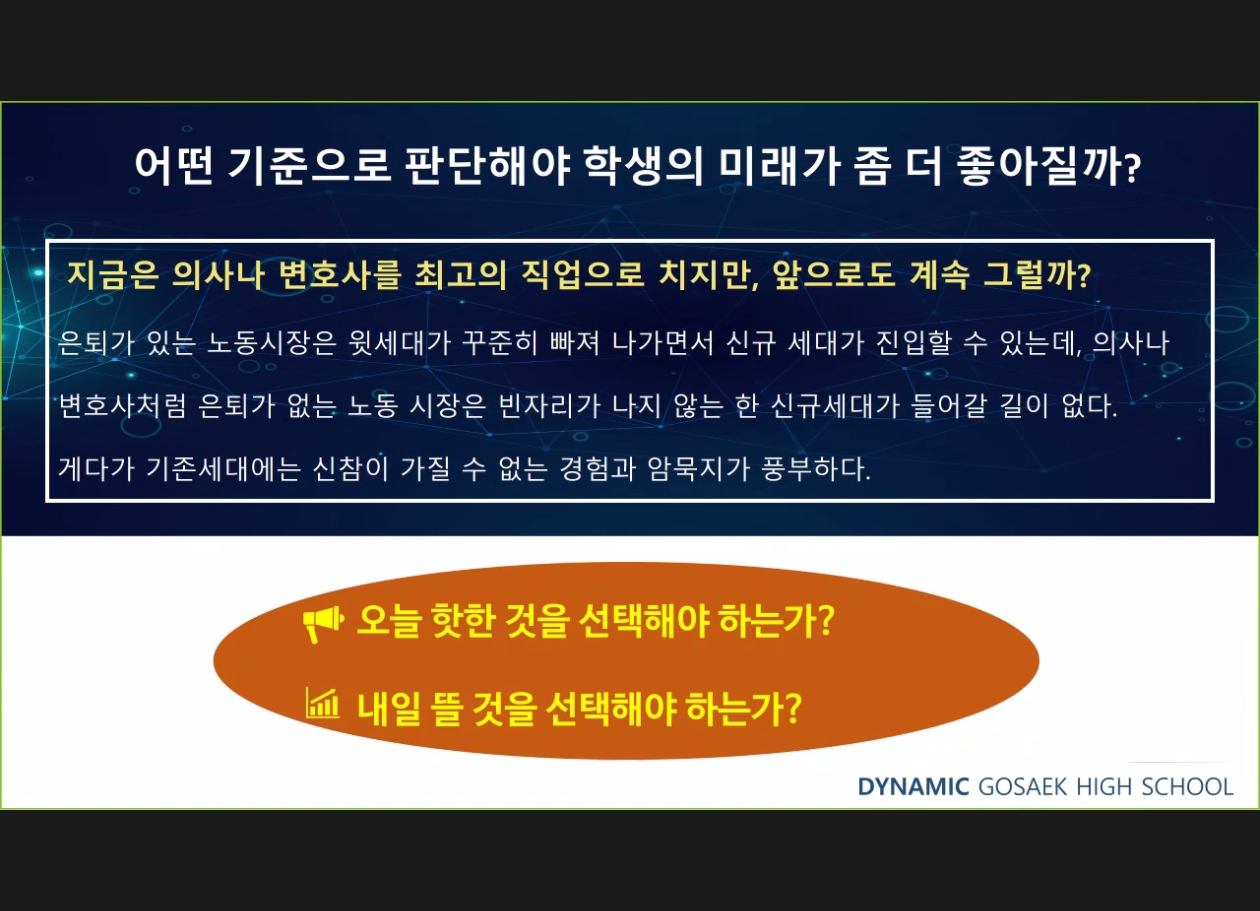 어떤 기준으로 판단해야 학생의 미래가 좀 더 좋아질까?

지금은 의사나 변호사를 최고의 직업으로 치지만, 앞으로도 계속 그럴까?

은퇴가 있는 노동시장은 윗세대가 꾸준히 빠져 나가면서 신규 세대가 진입할 수 있는데, 의사나 변호사처럼 은퇴가 없는 노동 시장은 빈자리가 나지 않는 한 신규세대가 들어갈 길이 없다.

게다가 기존세대에는 신참이 가질 수 없는 경험과 암묵지가 풍부하다.

오늘 핫한 것을 선택해야 하는가?

내일 뜰 것을 선택해야 하는가?

DYNAMIC GOSAEK HIGH SCHOOL